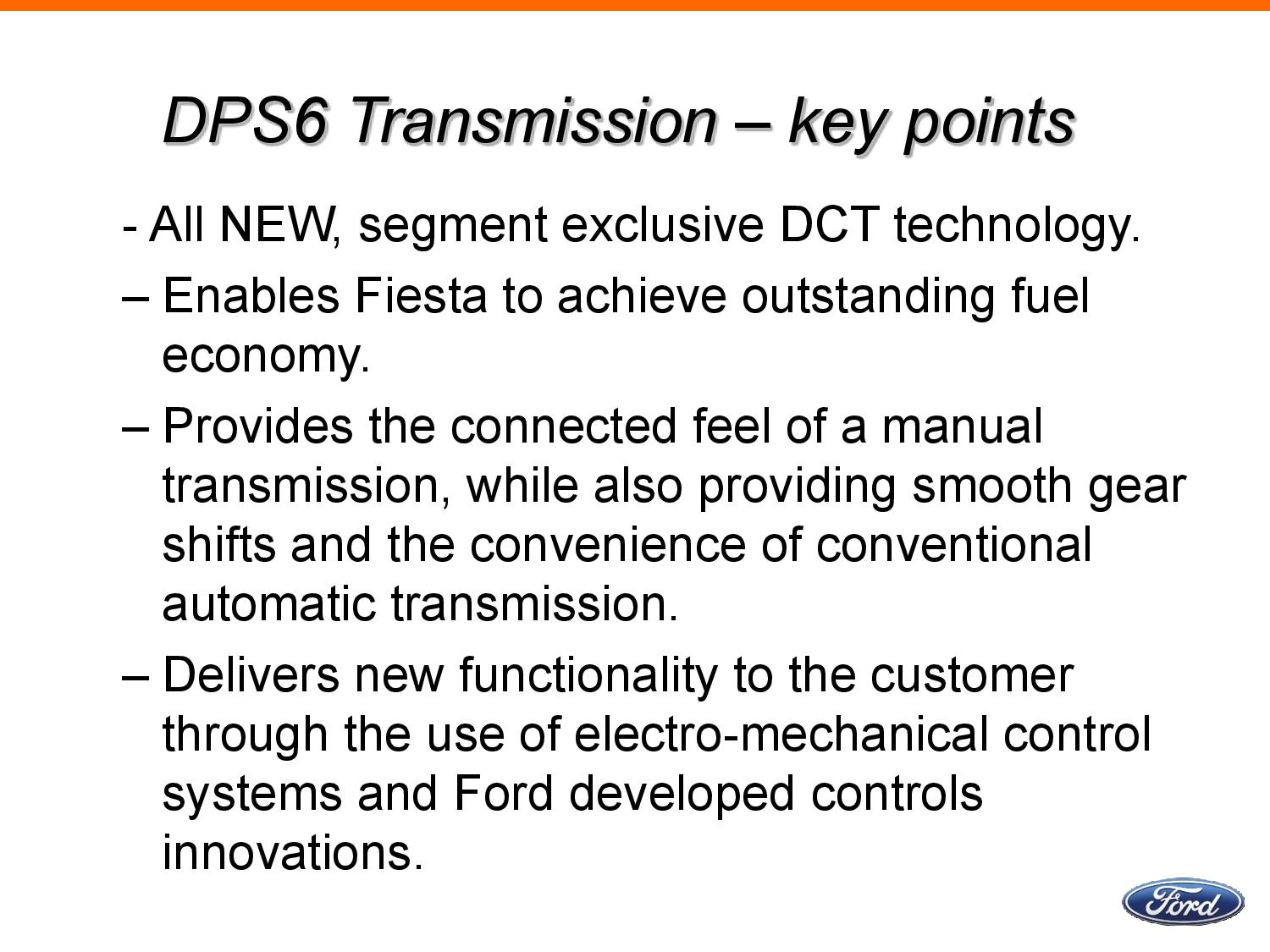 DPS6 Transmission – key points

- All NEW, segment exclusive DCT technology.

– Enables Fiesta to achieve outstanding fuel economy.

– Provides the connected feel of a manual transmission, while also providing smooth gear shifts and the convenience of conventional automatic transmission.

– Delivers new functionality to the customer through the use of electro-mechanical control systems and Ford developed controls innovations.

Ford